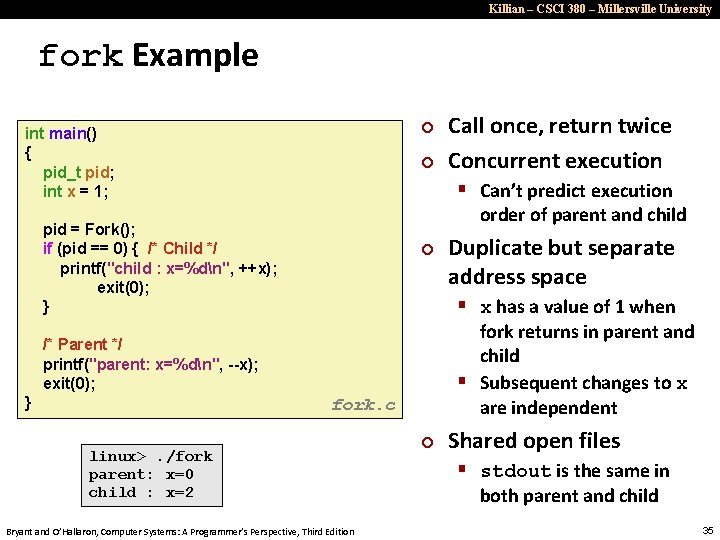 Killian – CSCI 380 – Millersville University

fork Example

int main()
{
pid_t pid;
int x = 1;

pid = Fork();
if (pid == 0) { /* Child */
printf("child : x=%d\n", ++x);
exit(0);
}

/* Parent */
printf("parent: x=%d\n", --x);
exit(0);
}
fork.c

linux> ./fork
parent: x=0
child : x=2

Call once, return twice

Concurrent execution

Can't predict execution order of parent and child

Duplicate but separate address space

x has a value of 1 when fork returns in parent and child

Subsequent changes to x are independent

Shared open files

stdout is the same in both parent and child

Bryant and O'Hallaron, Computer Systems: A Programmer's Perspective, Third Edition

35